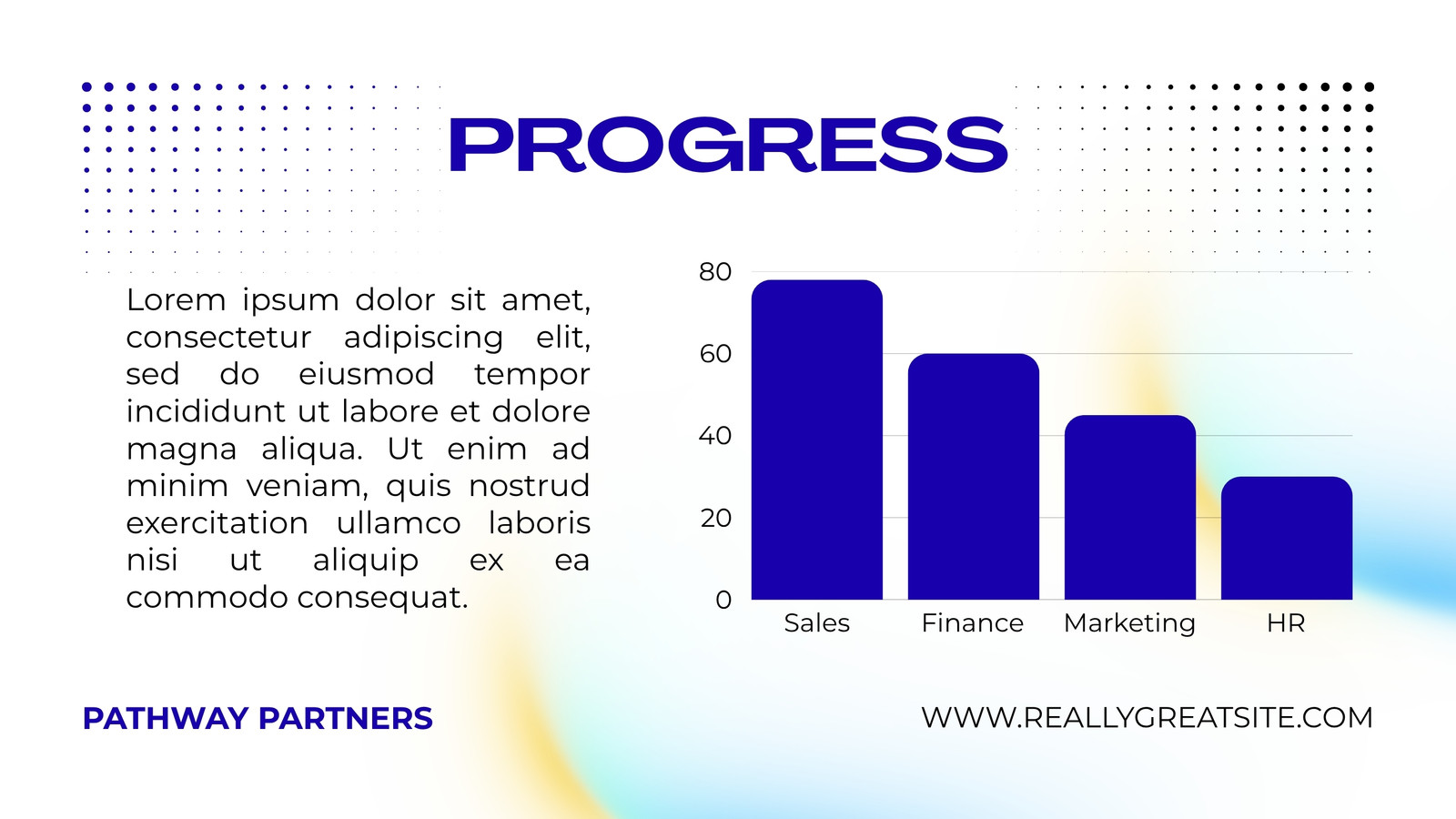 PROGRESS

Lorem ipsum dolor sit amet, consectetur adipiscing elit, sed do eiusmod tempor incididunt ut labore et dolore magna aliqua. Ut enim ad minim veniam, quis nostrud exercitation ullamco laboris nisi ut aliquip ex ea commodo consequat.

80
60
40
20
0
Sales
Finance
Marketing
HR

PATHWAY PARTNERS

WWW.REALLYGREATSITE.COM